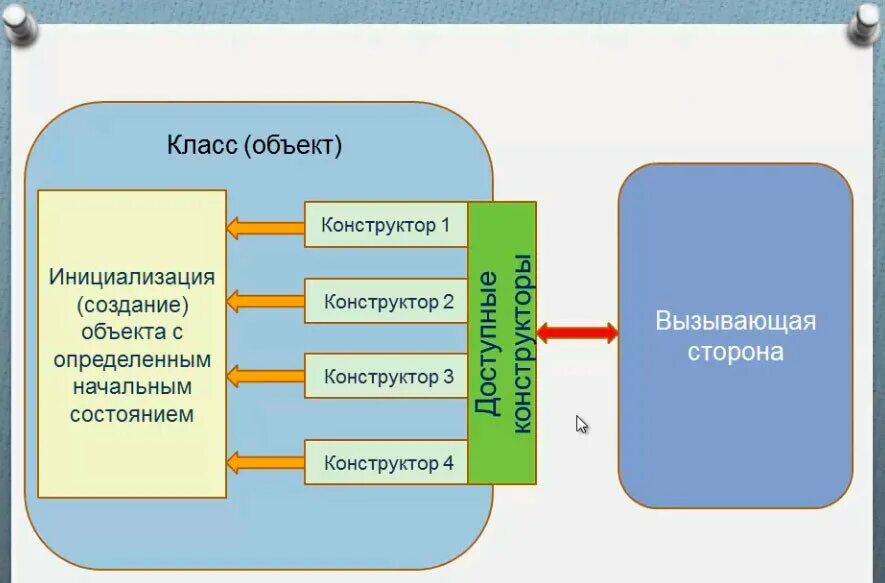 Класс (объект)

Инициализация (создание) объекта с определенным начальным состоянием

Конструктор 1

Конструктор 2

Конструктор 3

Конструктор 4

Доступные конструкторы

Вызывающая сторона